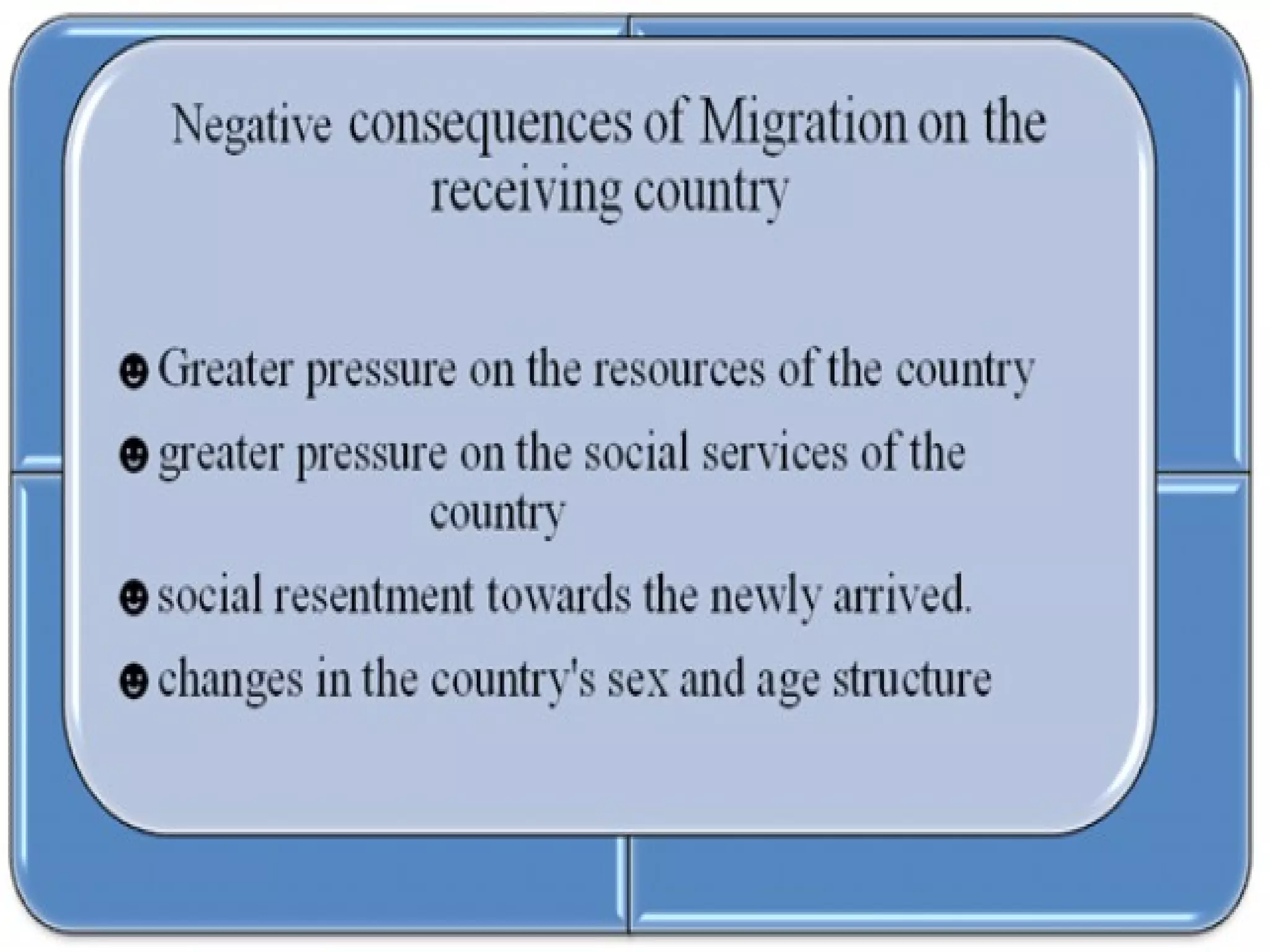 Negative consequences of Migration on the receiving country

☻ Greater pressure on the resources of the country

☻ greater pressure on the social services of the country

☻ social resentment towards the newly arrived.

☻ changes in the country's sex and age structure